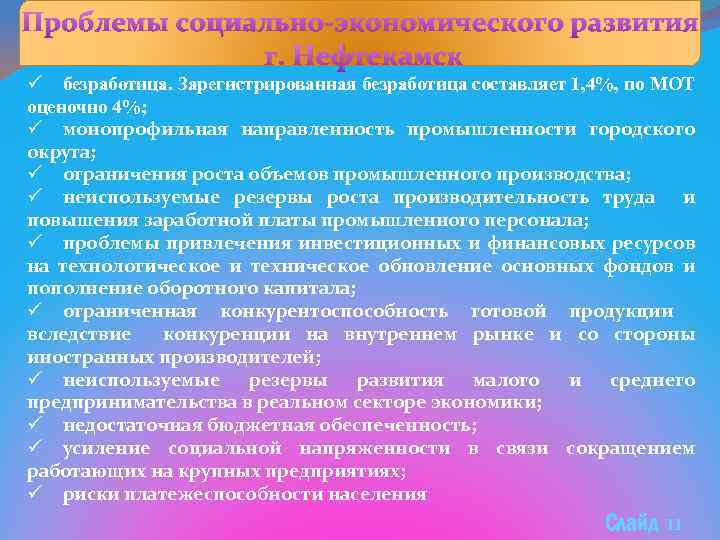 Проблемы социально-экономического развития г. Нефтекамск

✓ безработица. Зарегистрированная безработица составляет 1,4%, по МОТ оценочно 4%;
✓ монопрофильная направленность промышленности городского округа;
✓ ограничения роста объемов промышленного производства;
✓ неиспользуемые резервы роста производительность труда и повышения заработной платы промышленного персонала;
✓ проблемы привлечения инвестиционных и финансовых ресурсов на технологическое и техническое обновление основных фондов и пополнение оборотного капитала;
✓ ограниченная конкурентоспособность готовой продукции вследствие конкуренции на внутреннем рынке и со стороны иностранных производителей;
✓ неиспользуемые резервы развития малого и среднего предпринимательства в реальном секторе экономики;
✓ недостаточная бюджетная обеспеченность;
✓ усиление социальной напряженности в связи сокращением работающих на крупных предприятиях;
✓ риски платежеспособности населения

Слайд 11